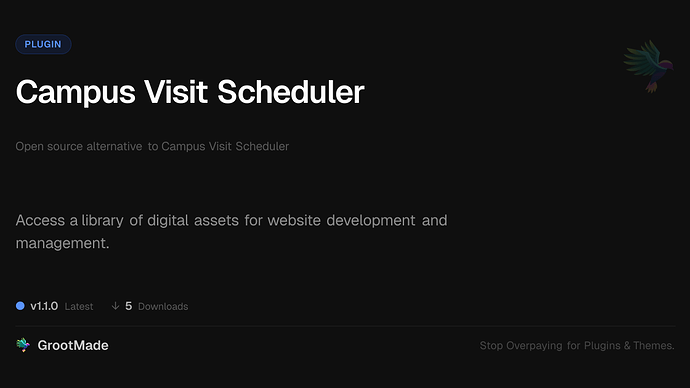 PLUGIN

Campus Visit Scheduler

Open source alternative to Campus Visit Scheduler

Access a library of digital assets for website development and management.

v1.1.0 Latest ↓ 5 Downloads

GrootMade

Stop Overpaying for Plugins & Themes.